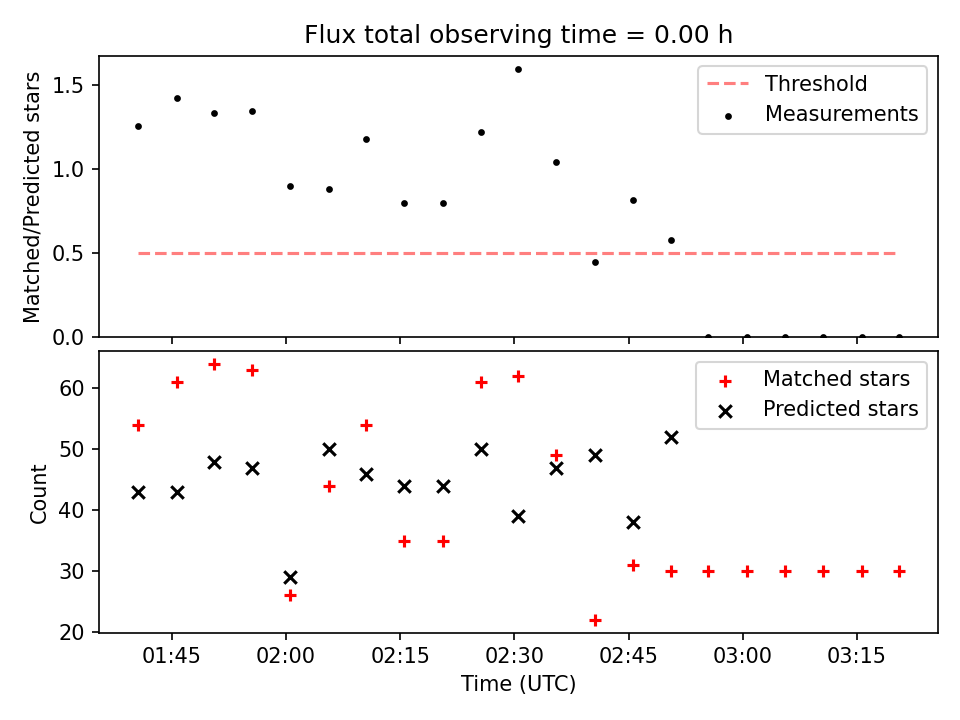 Flux total observing time = 0.00 h

Matched/Predicted stars

1.5
1.0
0.5
0.0

Threshold
Measurements

Count

60
50
40
30
20

Matched stars
Predicted stars

01:45 02:00 02:15 02:30 02:45 03:00 03:15

Time (UTC)